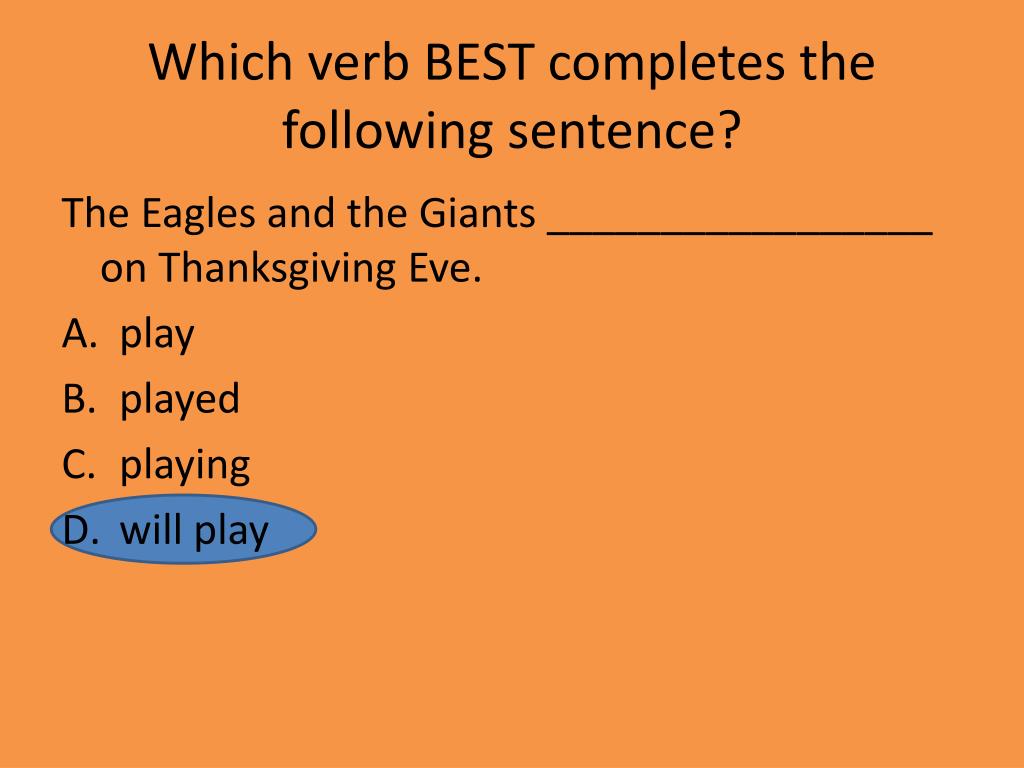 Which verb BEST completes the following sentence?

The Eagles and the Giants ________________ on Thanksgiving Eve.

A. play

B. played

C. playing

D. will play